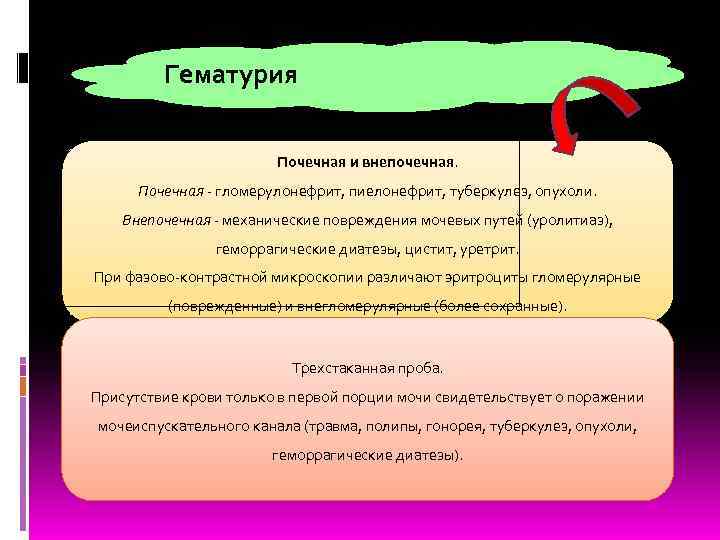 Гематурия

Почечная и внепочечная.

Почечная - гломерулонефрит, пиелонефрит, туберкулез, опухоли.

Внепочечная - механические повреждения мочевых путей (уролитиаз), геморрагические диатезы, цистит, уретрит.

При фазово-контрастной микроскопии различают эритроциты гломерулярные (поврежденные) и внегломерулярные (более сохранные).

Трехстаканная проба.

Присутствие крови только в первой порции мочи свидетельствует о поражении мочеиспускательного канала (травма, полипы, гонорея, туберкулез, опухоли, геморрагические диатезы).